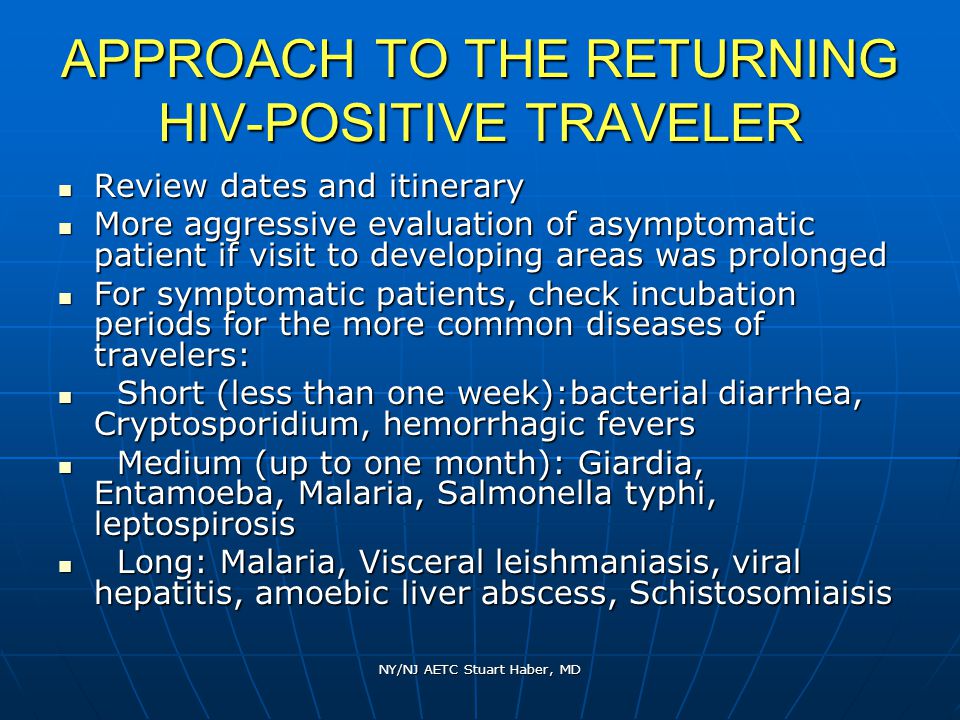 APPROACH TO THE RETURNING HIV-POSITIVE TRAVELER

- Review dates and itinerary
- More aggressive evaluation of asymptomatic patient if visit to developing areas was prolonged
- For symptomatic patients, check incubation periods for the more common diseases of travelers:
- Short (less than one week):bacterial diarrhea, Cryptosporidium, hemorrhagic fevers
- Medium (up to one month): Giardia, Entamoeba, Malaria, Salmonella typhi, leptospirosis
- Long: Malaria, Visceral leishmaniasis, viral hepatitis, amoebic liver abscess, Schistosomiaisis

NY/NJ AETC Stuart Haber, MD